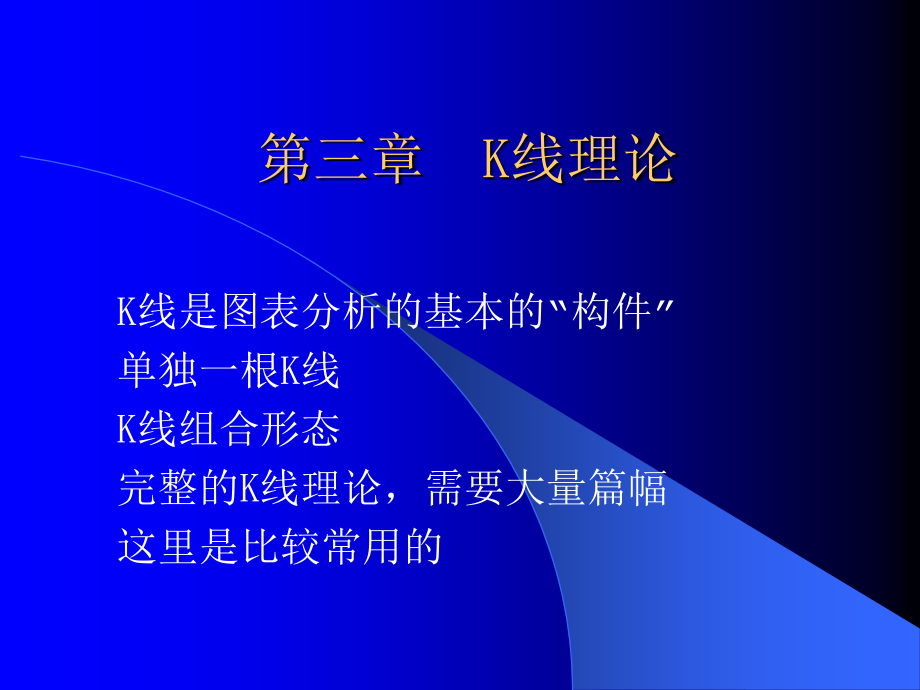 第三章　K线理论

K线是图表分析的基本的“构件”
单独一根K线
K线组合形态
完整的K线理论，需要大量篇幅
这里是比较常用的